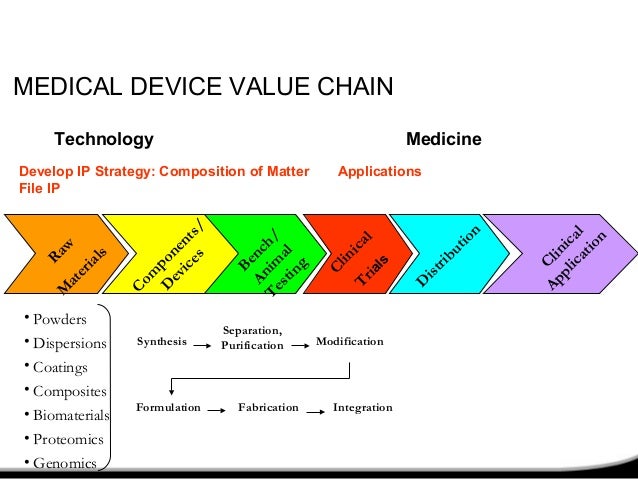 MEDICAL DEVICE VALUE CHAIN

Technology

Medicine

Develop IP Strategy: Composition of Matter File IP

Applications

Raw Materials

Components/ Devices

Bench/ Animal Testing

Clinical Trials

Distribution

Clinical Application

• Powders
• Dispersions
• Coatings
• Composites
• Biomaterials
• Proteomics
• Genomics

Synthesis → Separation, Purification → Modification

Formulation → Fabrication → Integration